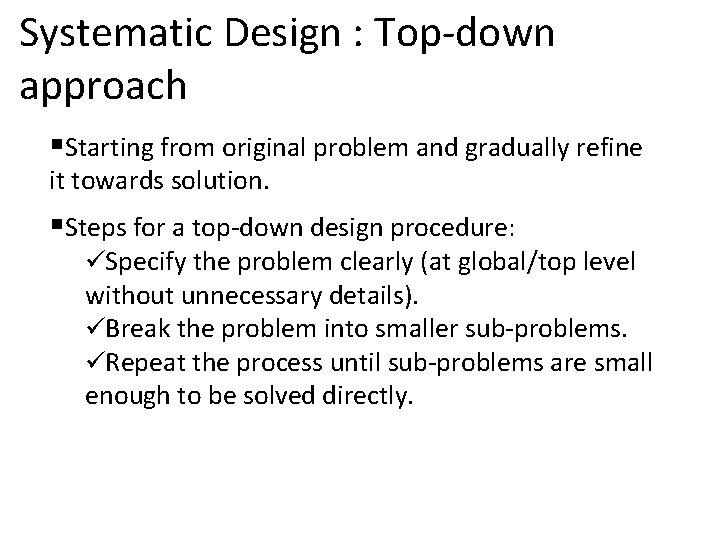 Systematic Design : Top-down approach

▪Starting from original problem and gradually refine it towards solution.

▪Steps for a top-down design procedure:
✓Specify the problem clearly (at global/top level without unnecessary details).
✓Break the problem into smaller sub-problems.
✓Repeat the process until sub-problems are small enough to be solved directly.